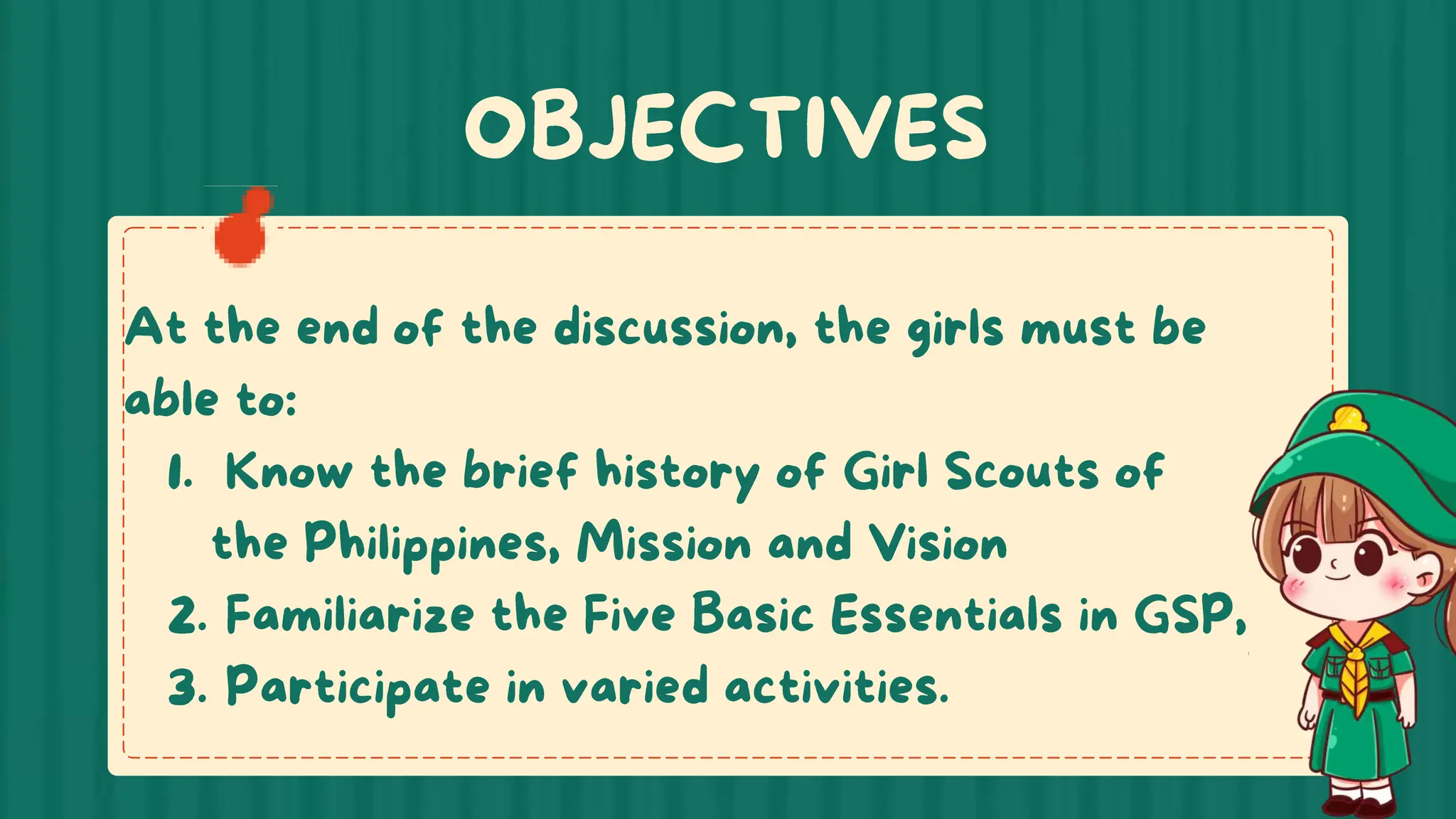 OBJECTIVES

At the end of the discussion, the girls must be able to:

1. Know the brief history of Girl Scouts of the Philippines, Mission and Vision
2. Familiarize the Five Basic Essentials in GSP,
3. Participate in varied activities.